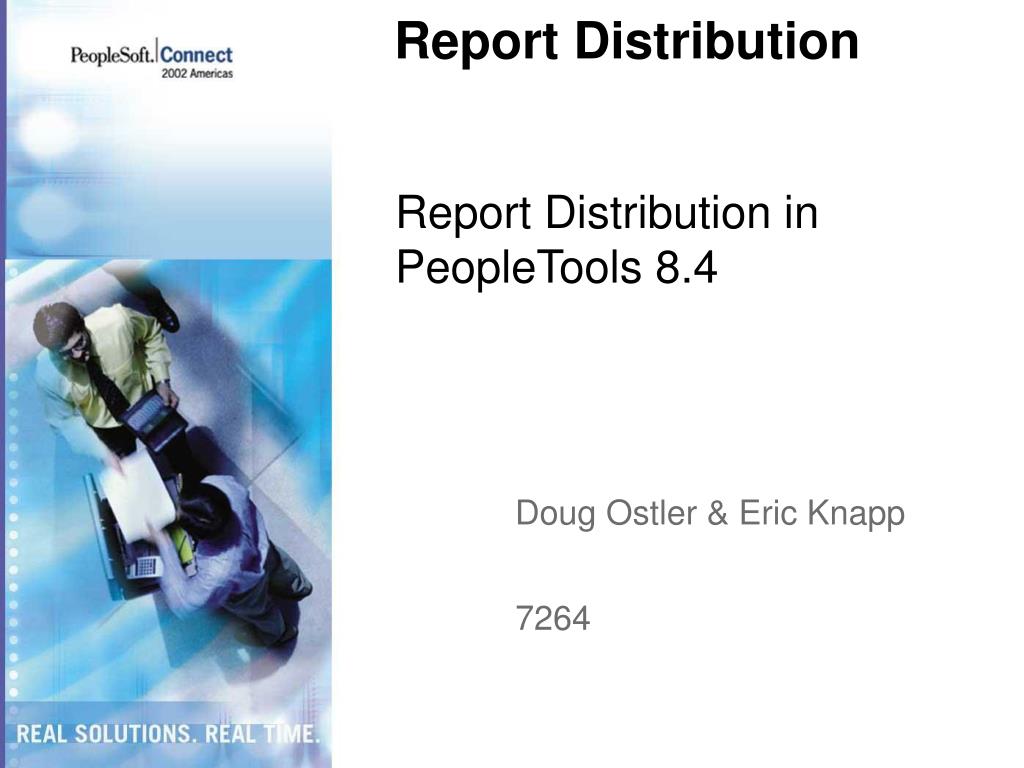 PeopleSoft. Connect
2002 Americas

Report Distribution

Report Distribution in PeopleTools 8.4

Doug Ostler & Eric Knapp

7264

REAL SOLUTIONS. REAL TIME.